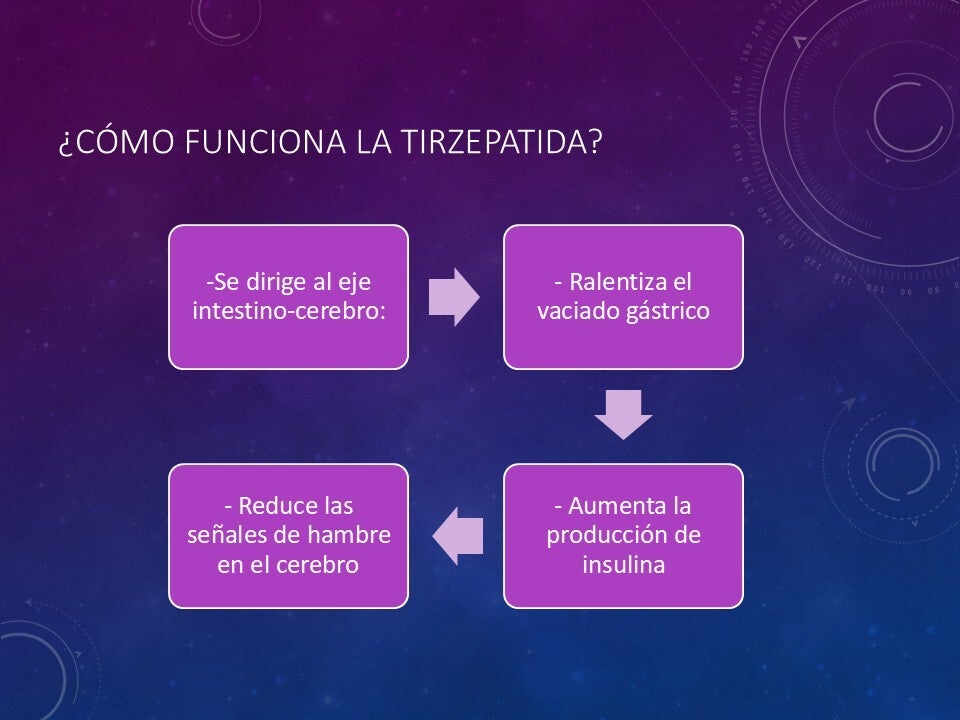 ¿CÓMO FUNCIONA LA TIRZEPATIDA?

-Se dirige al eje intestino-cerebro:

- Ralentiza el vaciado gástrico

- Aumenta la producción de insulina

- Reduce las señales de hambre en el cerebro